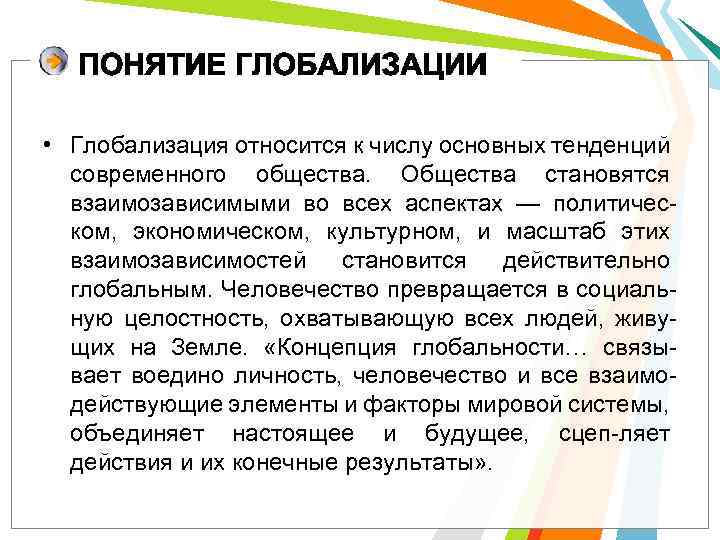 ПОНЯТИЕ ГЛОБАЛИЗАЦИИ

• Глобализация относится к числу основных тенденций современного общества. Общества становятся взаимозависимыми во всех аспектах — политическом, экономическом, культурном, и масштаб этих взаимозависимостей становится действительно глобальным. Человечество превращается в социальную целостность, охватывающую всех людей, живущих на Земле. «Концепция глобальности… связывает воедино личность, человечество и все взаимодействующие элементы и факторы мировой системы, объединяет настоящее и будущее, сцеп-ляет действия и их конечные результаты».